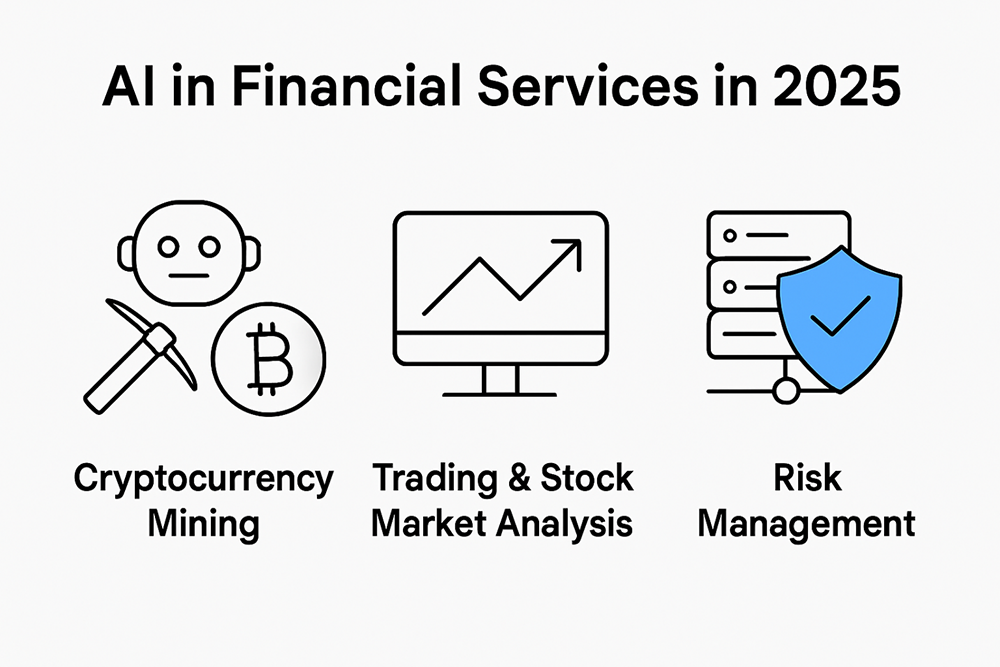 AI in Financial Services in 2025

Cryptocurrency Mining

Trading & Stock Market Analysis

Risk Management